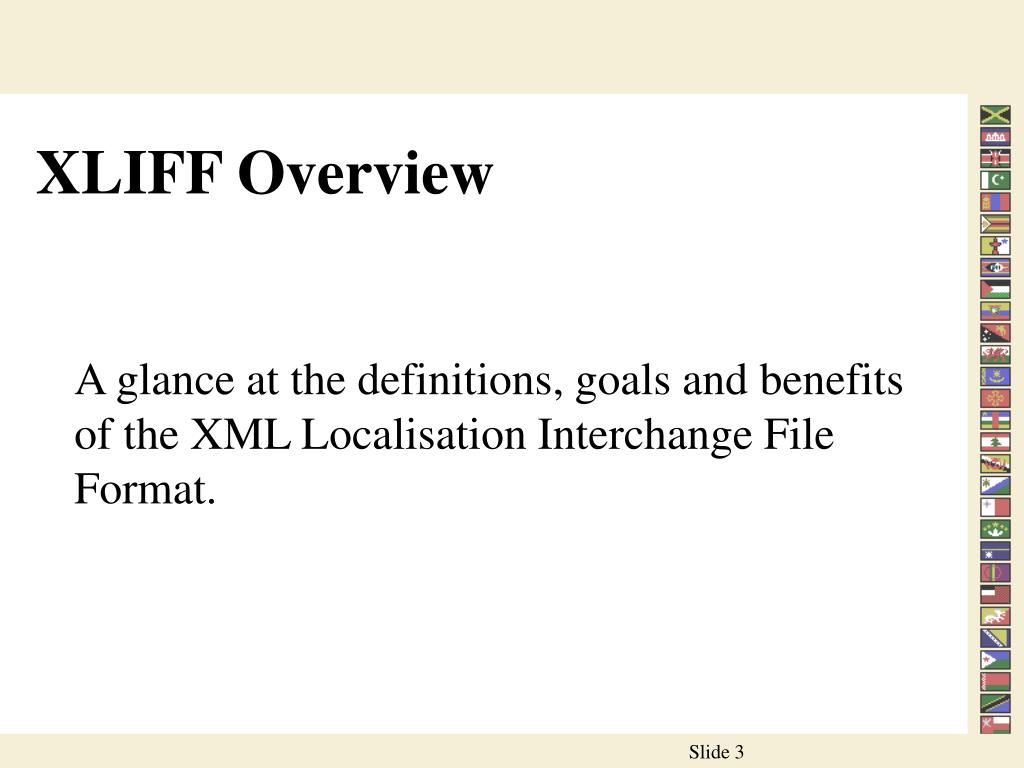 XLIFF Overview

A glance at the definitions, goals and benefits of the XML Localisation Interchange File Format.

Slide 3